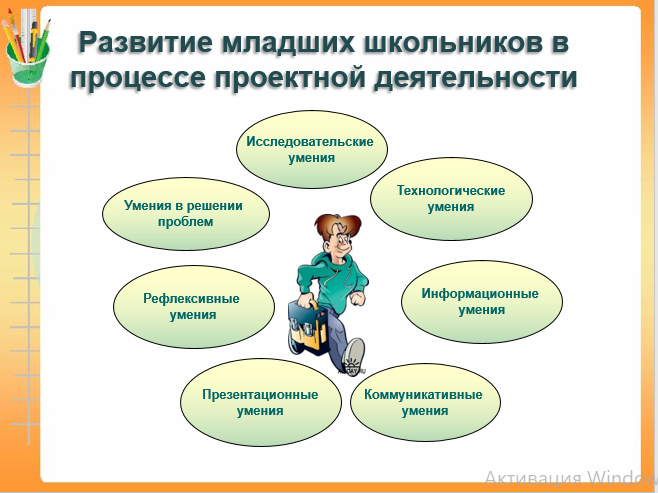 Развитие младших школьников в процессе проектной деятельности

Исследовательские умения

Умения в решении проблем

Технологические умения

Рефлексивные умения

Информационные умения

Презентационные умения

Коммуникативные умения

Активация Window